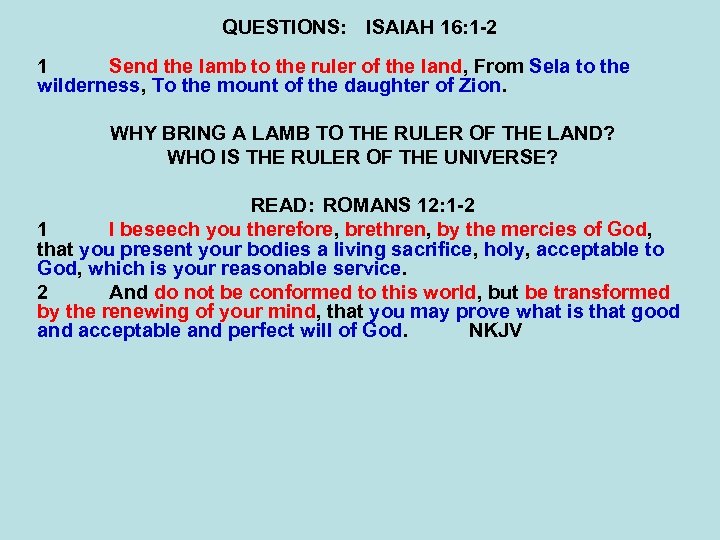 QUESTIONS: ISAIAH 16:1-2

1 Send the lamb to the ruler of the land, From Sela to the wilderness, To the mount of the daughter of Zion.

WHY BRING A LAMB TO THE RULER OF THE LAND?
WHO IS THE RULER OF THE UNIVERSE?

READ: ROMANS 12:1-2

1 I beseech you therefore, brethren, by the mercies of God, that you present your bodies a living sacrifice, holy, acceptable to God, which is your reasonable service.

2 And do not be conformed to this world, but be transformed by the renewing of your mind, that you may prove what is that good and acceptable and perfect will of God. NKJV